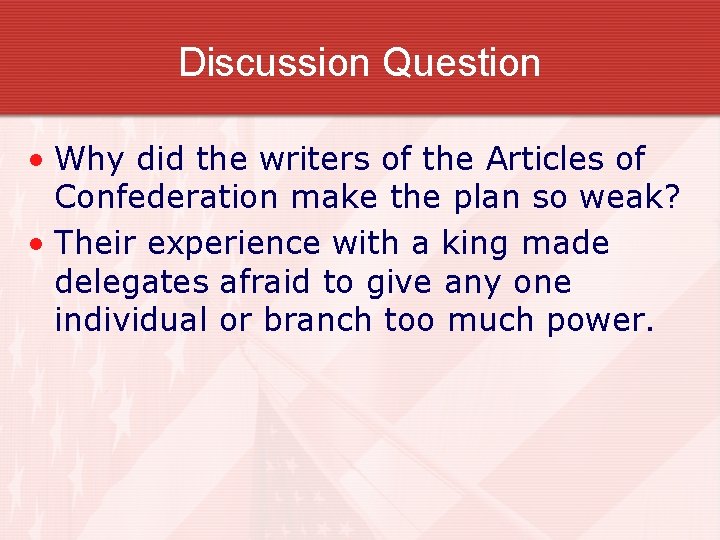 Discussion Question

• Why did the writers of the Articles of Confederation make the plan so weak?
• Their experience with a king made delegates afraid to give any one individual or branch too much power.